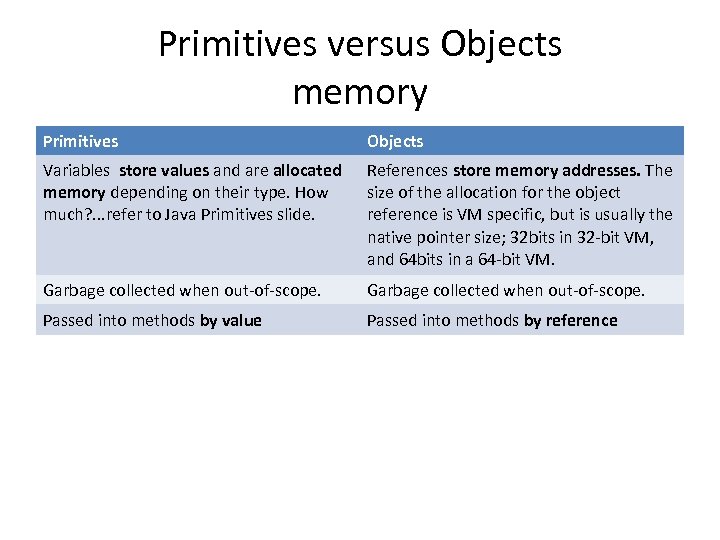 Primitives versus Objects memory

| Primitives | Objects |
|---|---|
| Variables  store values and are allocated memory depending on their type. How much?...refer to Java Primitives slide. | References store memory addresses. The size of the allocation for the object reference is VM specific, but is usually the native pointer size; 32bits in 32-bit VM, and 64bits in a 64-bit VM. |
| Garbage collected when out-of-scope. | Garbage collected when out-of-scope. |
| Passed into methods by value | Passed into methods by reference |